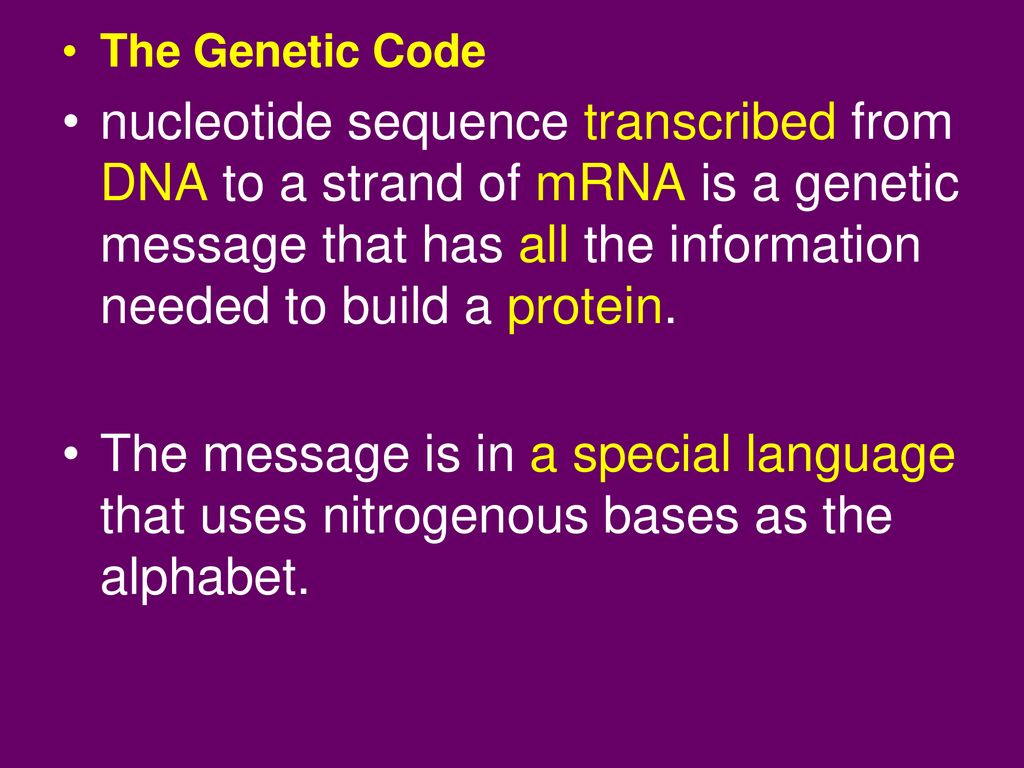 • The Genetic Code

• nucleotide sequence transcribed from DNA to a strand of mRNA is a genetic message that has all the information needed to build a protein.

• The message is in a special language that uses nitrogenous bases as the alphabet.